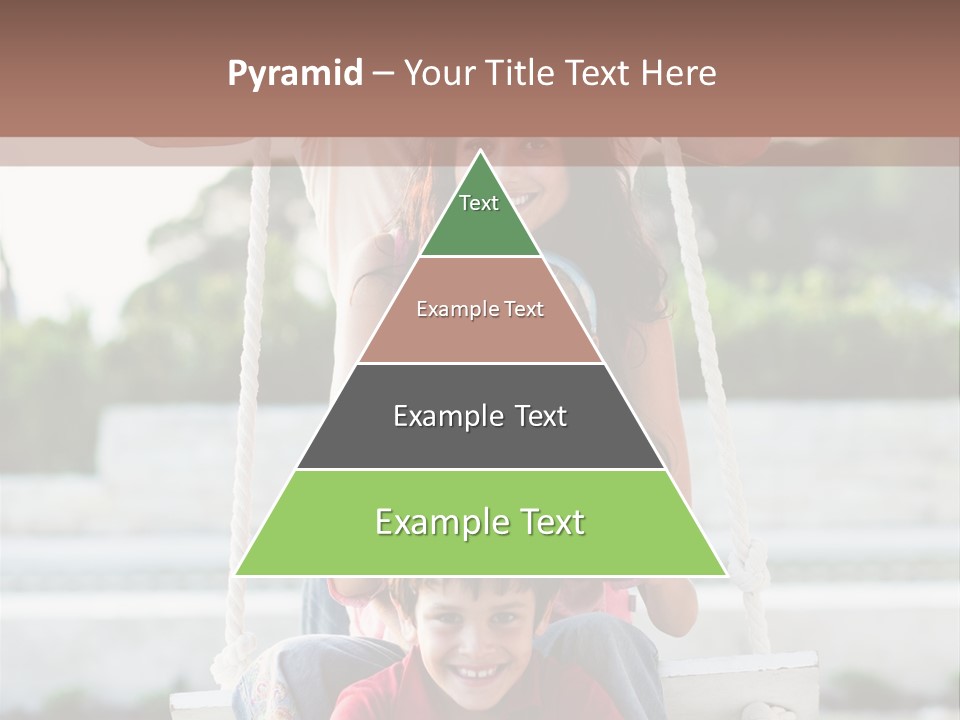 Pyramid – Your Title Text Here

Text

Example Text

Example Text

Example Text